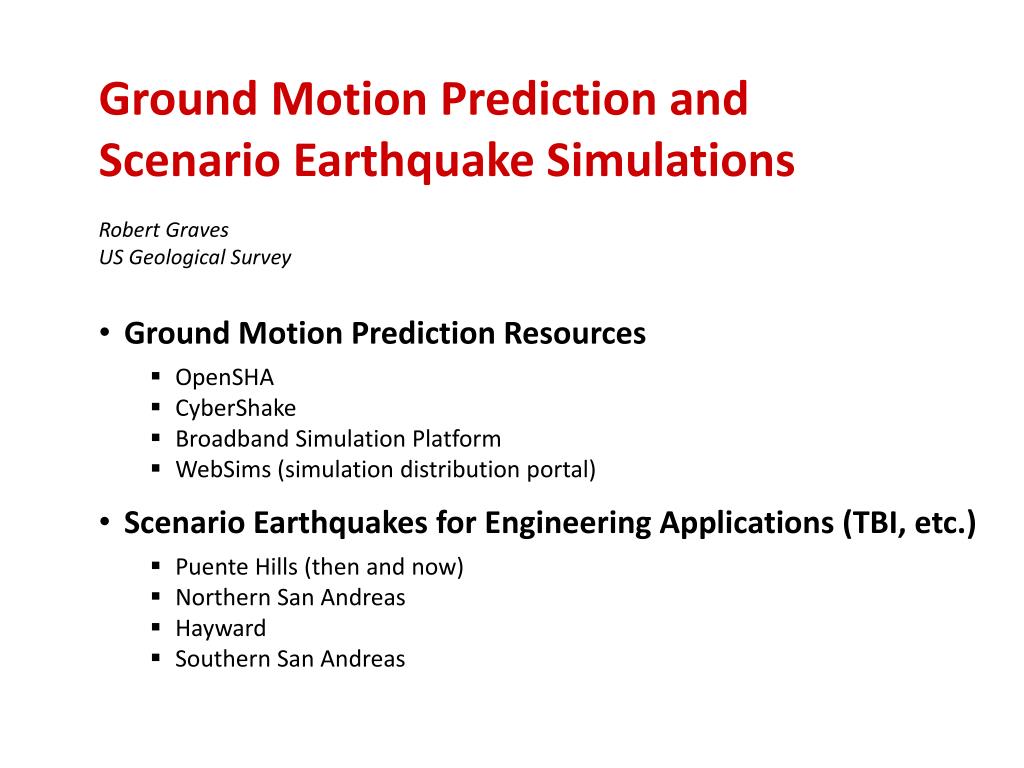 Ground Motion Prediction and Scenario Earthquake Simulations

Robert Graves
US Geological Survey

• Ground Motion Prediction Resources
▪ OpenSHA
▪ CyberShake
▪ Broadband Simulation Platform
▪ WebSims (simulation distribution portal)

• Scenario Earthquakes for Engineering Applications (TBI, etc.)
▪ Puente Hills (then and now)
▪ Northern San Andreas
▪ Hayward
▪ Southern San Andreas